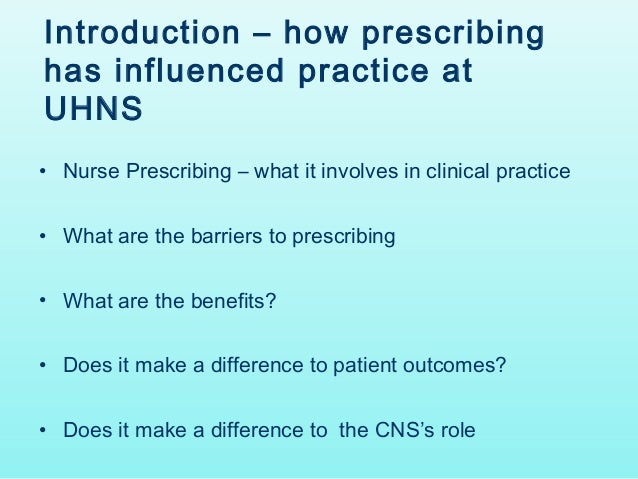 Introduction – how prescribing has influenced practice at UHNS

• Nurse Prescribing – what it involves in clinical practice

• What are the barriers to prescribing

• What are the benefits?

• Does it make a difference to patient outcomes?

• Does it make a difference to the CNS's role